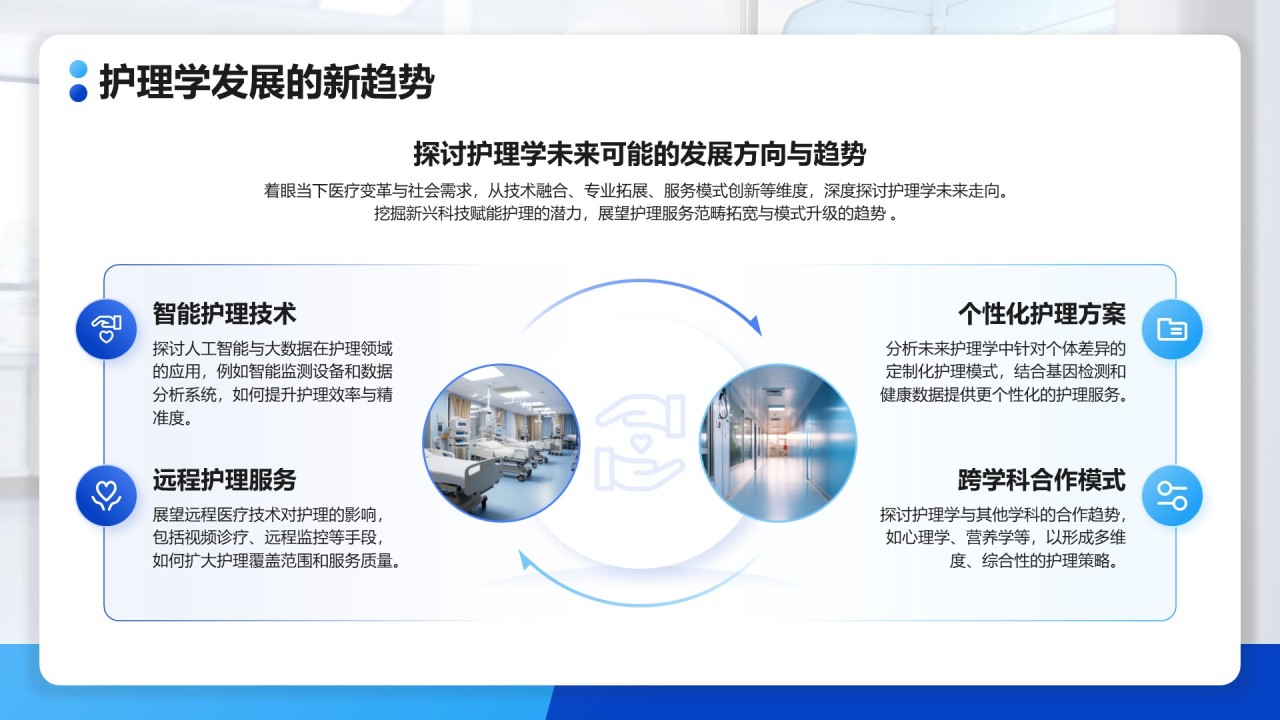 护理学发展的新趋势

探讨护理学未来可能的发展方向与趋势

着眼当下医疗变革与社会需求，从技术融合、专业拓展、服务模式创新等维度，深度探讨护理学未来走向。挖掘新兴科技赋能护理的潜力，展望护理服务范畴拓宽与模式升级的趋势 。

智能护理技术

探讨人工智能与大数据在护理领域的应用，例如智能监测设备和数据分析系统，如何提升护理效率与精准度。

远程护理服务

展望远程医疗技术对护理的影响，包括视频诊疗、远程监控等手段，如何扩大护理覆盖范围和服务质量。

个性化护理方案

分析未来护理学中针对个体差异的定制化护理模式，结合基因检测和健康数据提供更个性化的护理服务。

跨学科合作模式

探讨护理学与其他学科的合作趋势，如心理学、营养学等，以形成多维度、综合性的护理策略。